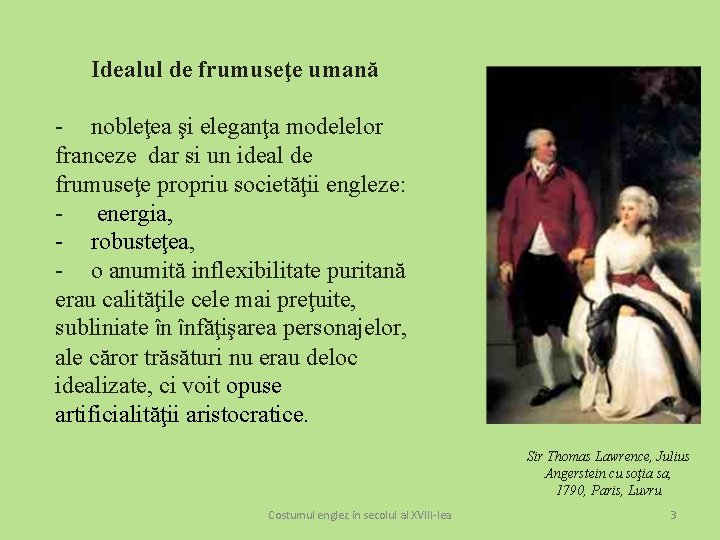 Idealul de frumuseţe umană

- nobleţea şi eleganţa modelelor franceze dar si un ideal de frumuseţe propriu societăţii engleze:
- energia,
- robusteţea,
- o anumită inflexibilitate puritană erau calităţile cele mai preţuite, subliniate în înfăţişarea personajelor, ale căror trăsături nu erau deloc idealizate, ci voit opuse artificialităţii aristocratice.

Sir Thomas Lawrence, Julius Angerstein cu soţia sa, 1790, Paris, Luvru

Costumul englez în secolul al XVIII-lea

3